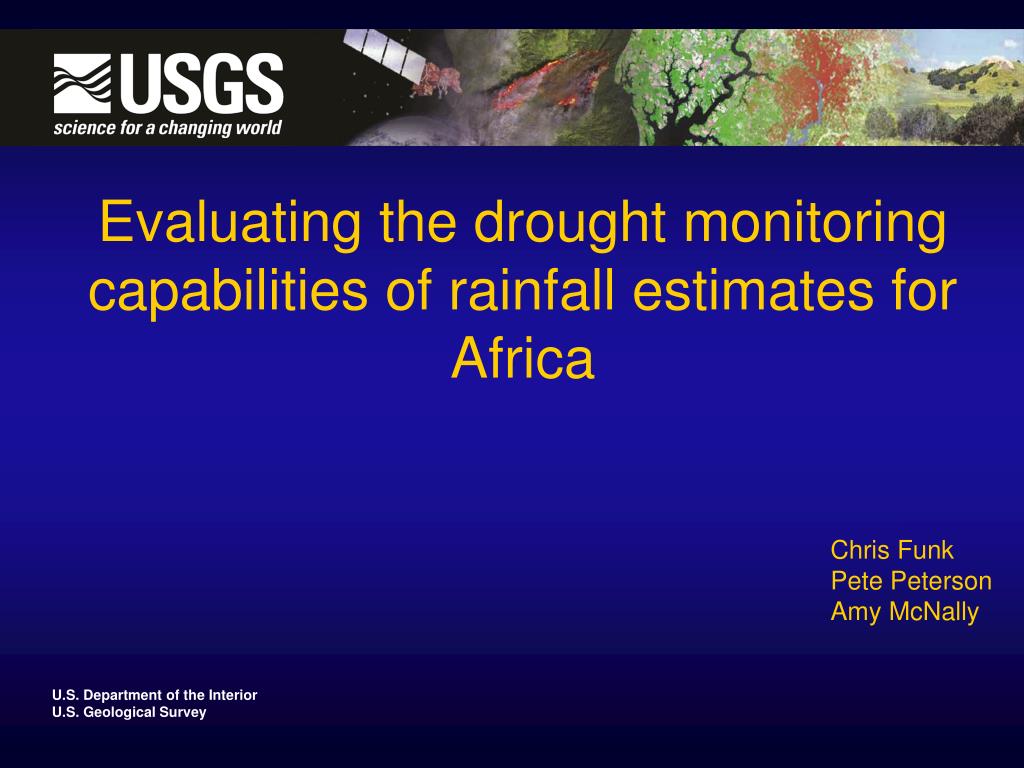 USGS
science for a changing world

Evaluating the drought monitoring capabilities of rainfall estimates for Africa

Chris Funk
Pete Peterson
Amy McNally

U.S. Department of the Interior
U.S. Geological Survey